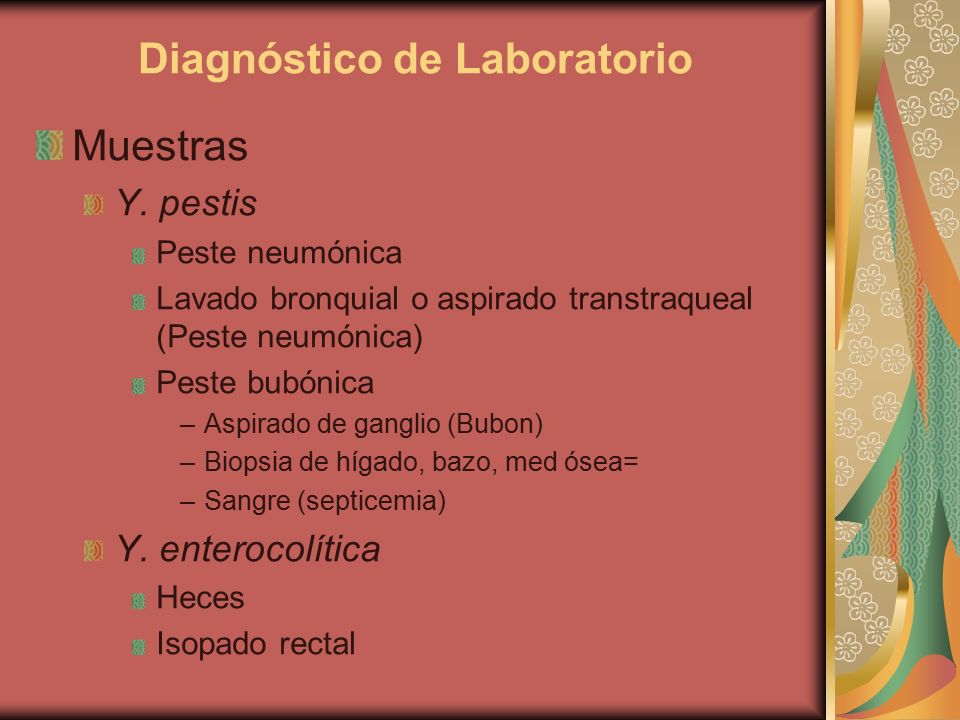 Diagnóstico de Laboratorio

Muestras

Y. pestis

Peste neumónica

Lavado bronquial o aspirado transtraqueal (Peste neumónica)

Peste bubónica

– Aspirado de ganglio (Bubon)
– Biopsia de hígado, bazo, med ósea=
– Sangre (septicemia)

Y. enterocolítica

Heces

Isopado rectal